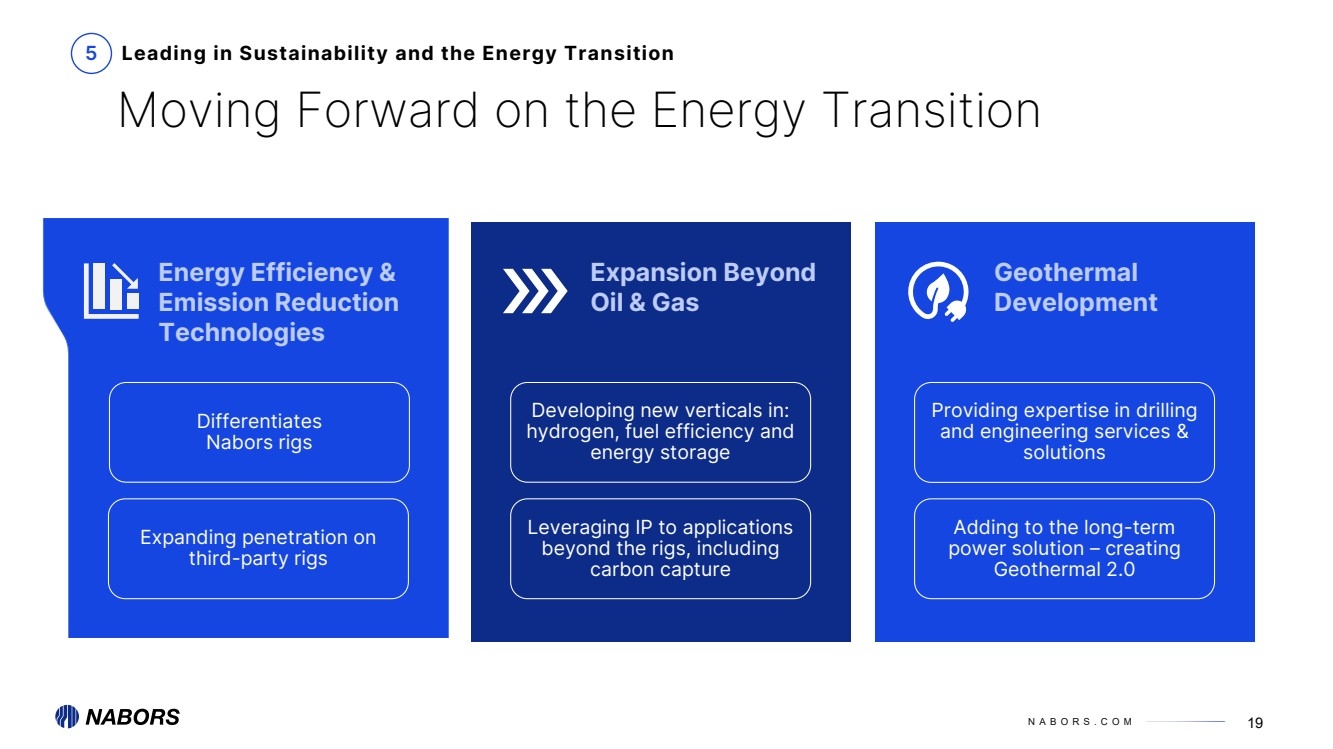 5 Leading in Sustainability and the Energy Transition

Moving Forward on the Energy Transition

Energy Efficiency & Emission Reduction Technologies

Differentiates Nabors rigs

Expanding penetration on third-party rigs

Expansion Beyond Oil & Gas

Developing new verticals in: hydrogen, fuel efficiency and energy storage

Leveraging IP to applications beyond the rigs, including carbon capture

Geothermal Development

Providing expertise in drilling and engineering services & solutions

Adding to the long-term power solution – creating Geothermal 2.0

NABORS

NABORS.COM

19